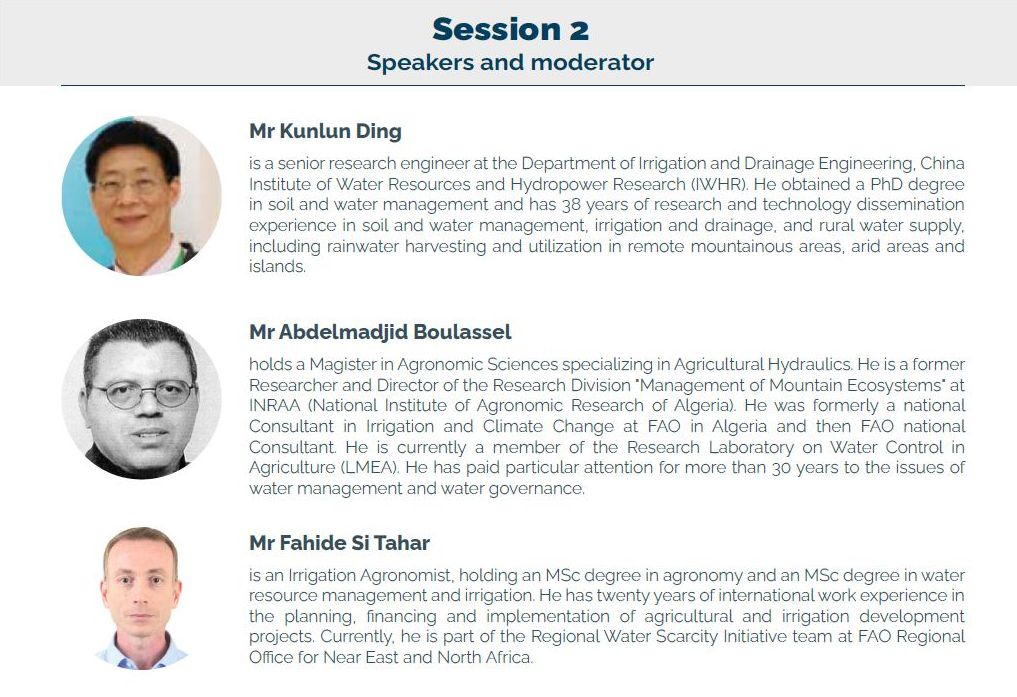 Session 2
Speakers and moderator

Mr Kunlun Ding

is a senior research engineer at the Department of Irrigation and Drainage Engineering, China Institute of Water Resources and Hydropower Research (IWHR). He obtained a PhD degree in soil and water management and has 38 years of research and technology dissemination experience in soil and water management, irrigation and drainage, and rural water supply, including rainwater harvesting and utilization in remote mountainous areas, arid areas and islands.

Mr Abdelmadjid Boulassel

holds a Magister in Agronomic Sciences specializing in Agricultural Hydraulics. He is a former Researcher and Director of the Research Division "Management of Mountain Ecosystems" at INRAA (National Institute of Agronomic Research of Algeria). He was formerly a national Consultant in Irrigation and Climate Change at FAO in Algeria and then FAO national Consultant. He is currently a member of the Research Laboratory on Water Control in Agriculture (LMEA). He has paid particular attention for more than 30 years to the issues of water management and water governance.

Mr Fahide Si Tahar

is an Irrigation Agronomist, holding an MSc degree in agronomy and an MSc degree in water resource management and irrigation. He has twenty years of international work experience in the planning, financing and implementation of agricultural and irrigation development projects. Currently, he is part of the Regional Water Scarcity Initiative team at FAO Regional Office for Near East and North Africa.